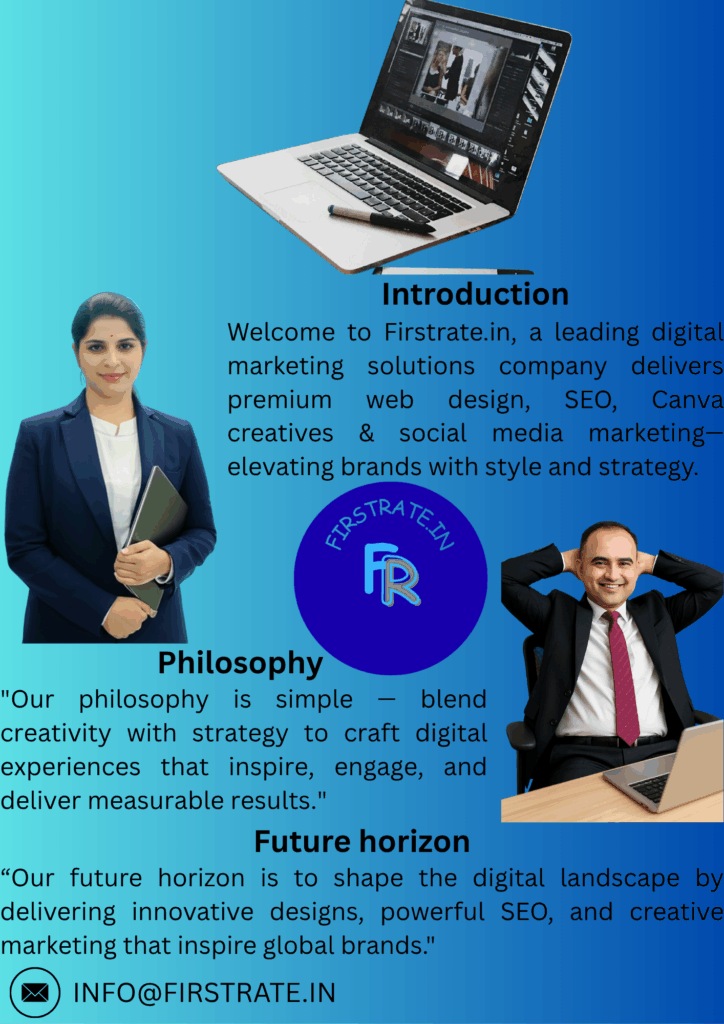 Introduction

Welcome to Firstrate.in, a leading digital marketing solutions company delivers premium web design, SEO, Canva creatives & social media marketing—elevating brands with style and strategy.

FIRSTRATE.IN

FR

Philosophy

"Our philosophy is simple — blend creativity with strategy to craft digital experiences that inspire, engage, and deliver measurable results."

Future horizon

“Our future horizon is to shape the digital landscape by delivering innovative designs, powerful SEO, and creative marketing that inspire global brands."

INFO@FIRSTRATE.IN